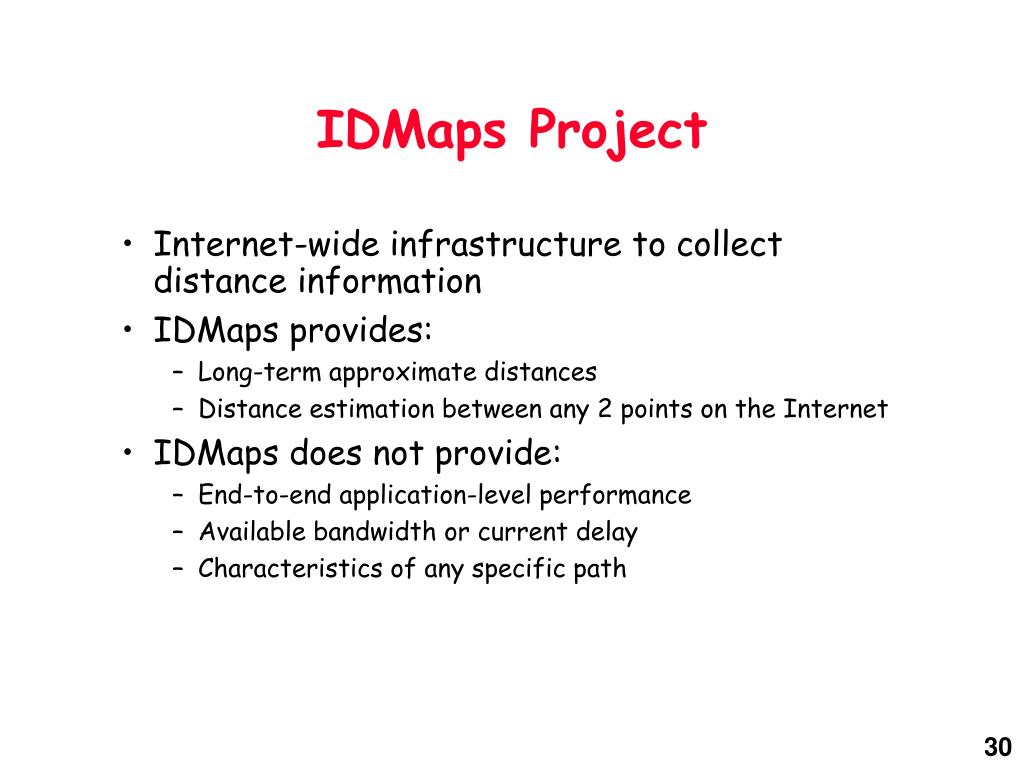 IDMaps Project

• Internet-wide infrastructure to collect distance information
• IDMaps provides:
– Long-term approximate distances
– Distance estimation between any 2 points on the Internet
• IDMaps does not provide:
– End-to-end application-level performance
– Available bandwidth or current delay
– Characteristics of any specific path

30